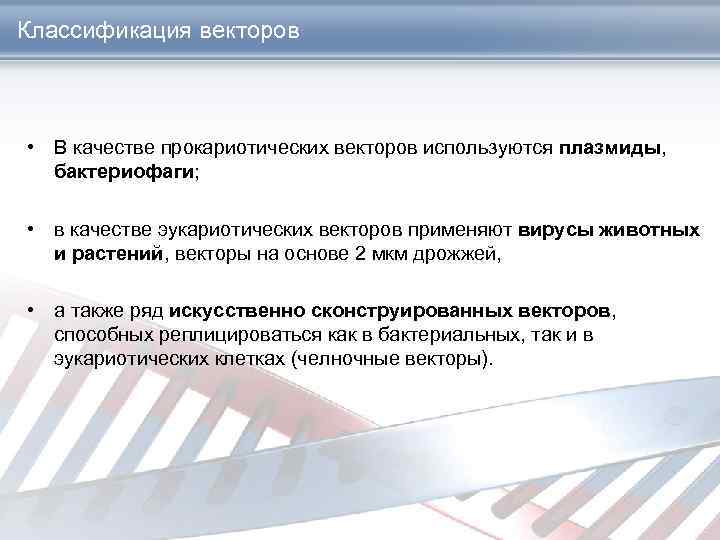 Классификация векторов

• В качестве прокариотических векторов используются плазмиды, бактериофаги;

• в качестве эукариотических векторов применяют вирусы животных и растений, векторы на основе 2 мкм дрожжей,

• а также ряд искусственно сконструированных векторов, способных реплицироваться как в бактериальных, так и в эукариотических клетках (челночные векторы).